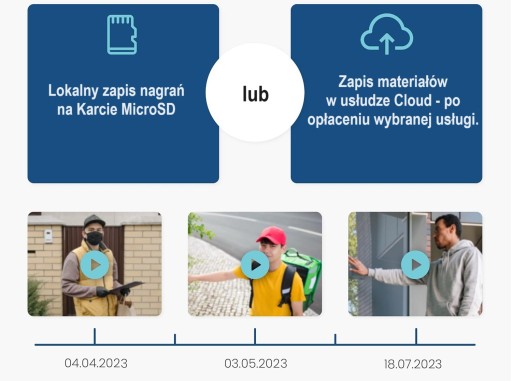 Lokalny zapis nagrań na Karcie MicroSD

lub

Zapis materiałów w usłudze Cloud - po opłaceniu wybranej usługi.

04.04.2023

03.05.2023

18.07.2023